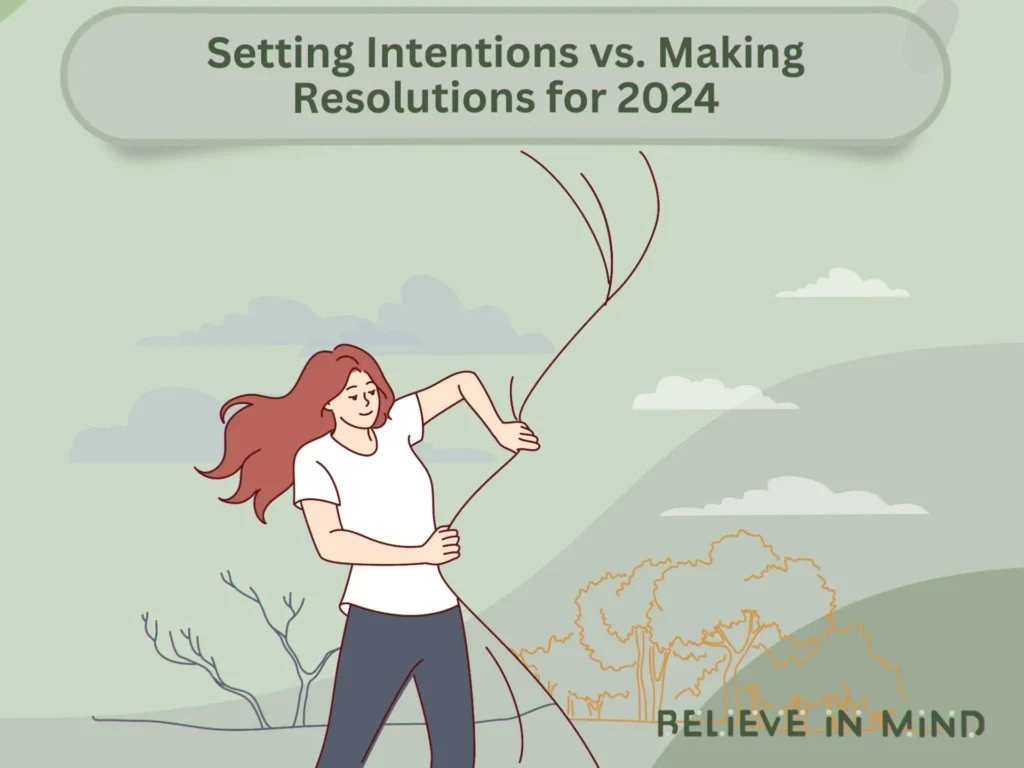 Setting Intentions vs. Making Resolutions for 2024

BELIEVE IN MIND